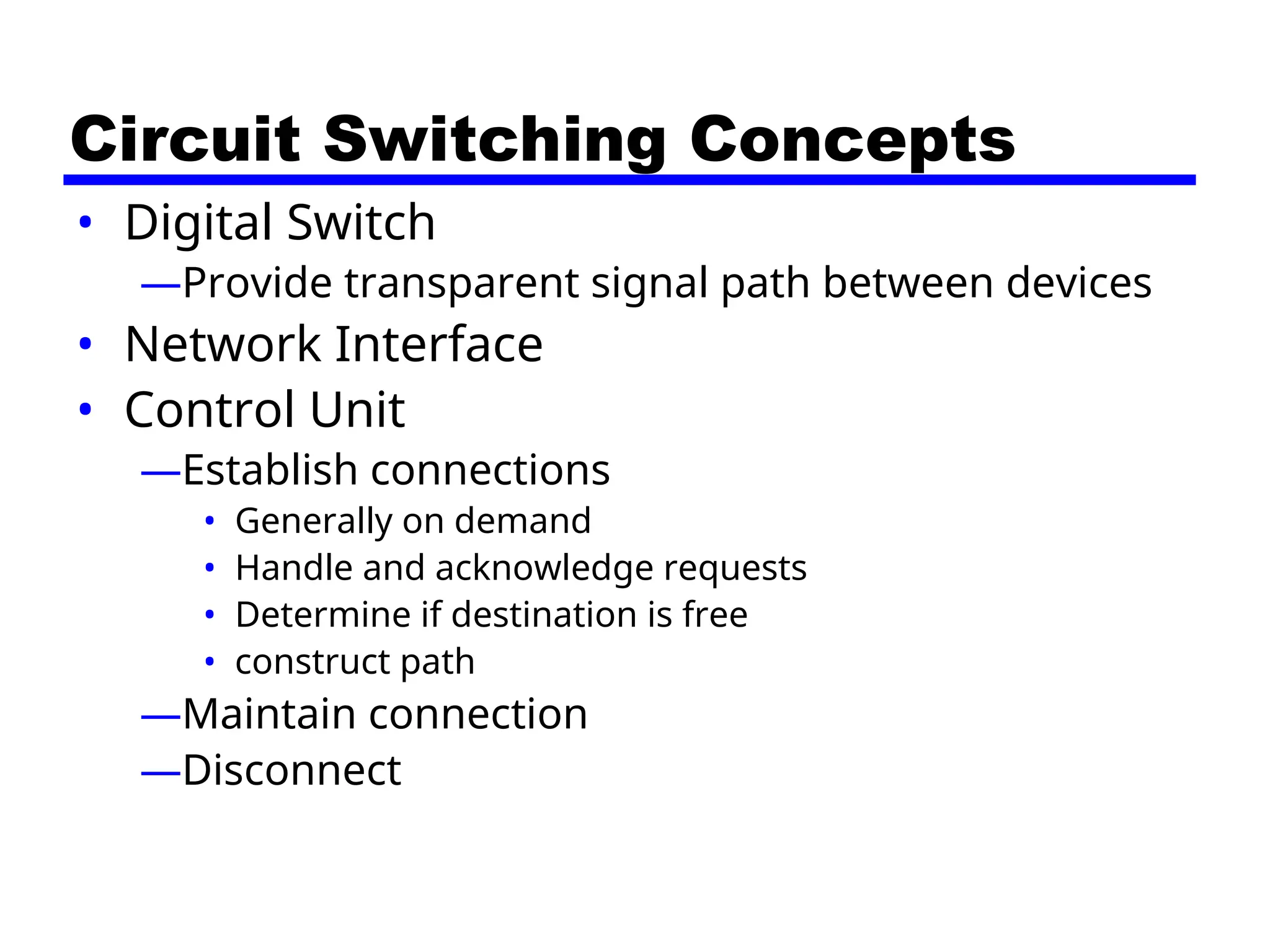 Circuit Switching Concepts

• Digital Switch
—Provide transparent signal path between devices
• Network Interface
• Control Unit
—Establish connections
• Generally on demand
• Handle and acknowledge requests
• Determine if destination is free
• construct path
—Maintain connection
—Disconnect